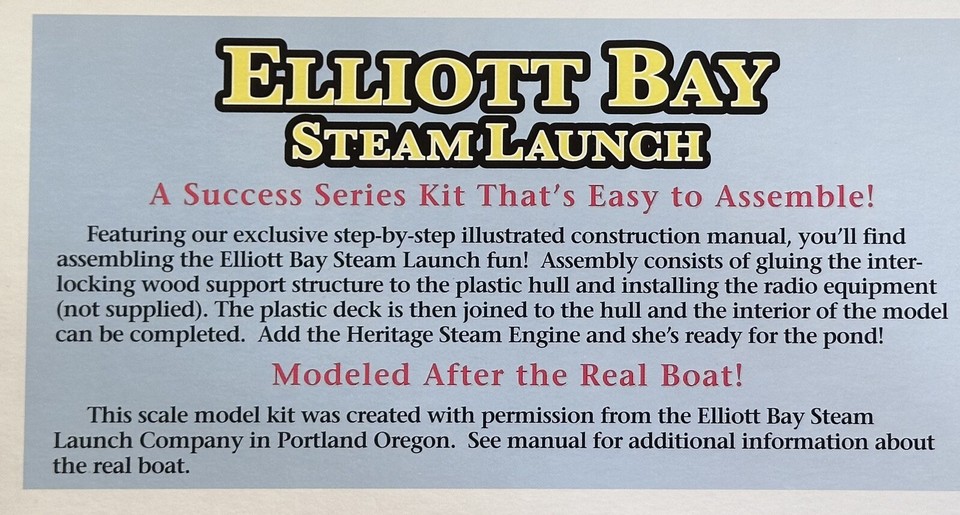 ELLIOTT BAY
STEAM LAUNCH

A Success Series Kit That's Easy to Assemble!

Featuring our exclusive step-by-step illustrated construction manual, you'll find assembling the Elliott Bay Steam Launch fun! Assembly consists of gluing the interlocking wood support structure to the plastic hull and installing the radio equipment (not supplied). The plastic deck is then joined to the hull and the interior of the model can be completed. Add the Heritage Steam Engine and she's ready for the pond!

Modeled After the Real Boat!

This scale model kit was created with permission from the Elliott Bay Steam Launch Company in Portland Oregon. See manual for additional information about the real boat.